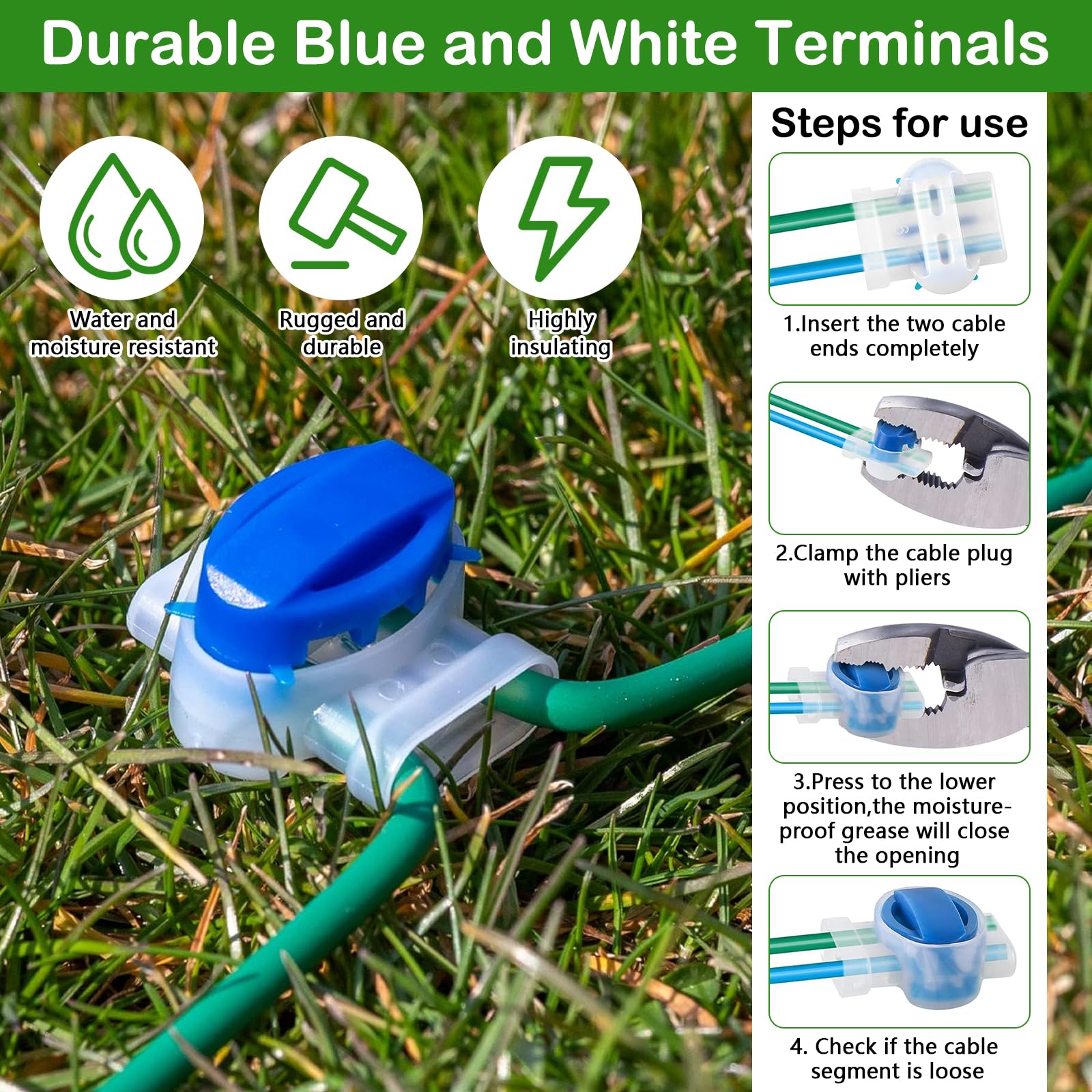 Durable Blue and White Terminals

Water and moisture resistant

Rugged and durable

Highly insulating

Steps for use

1.Insert the two cable ends completely

2.Clamp the cable plug with pliers

3.Press to the lower position,the moisture-proof grease will close the opening

4. Check if the cable segment is loose